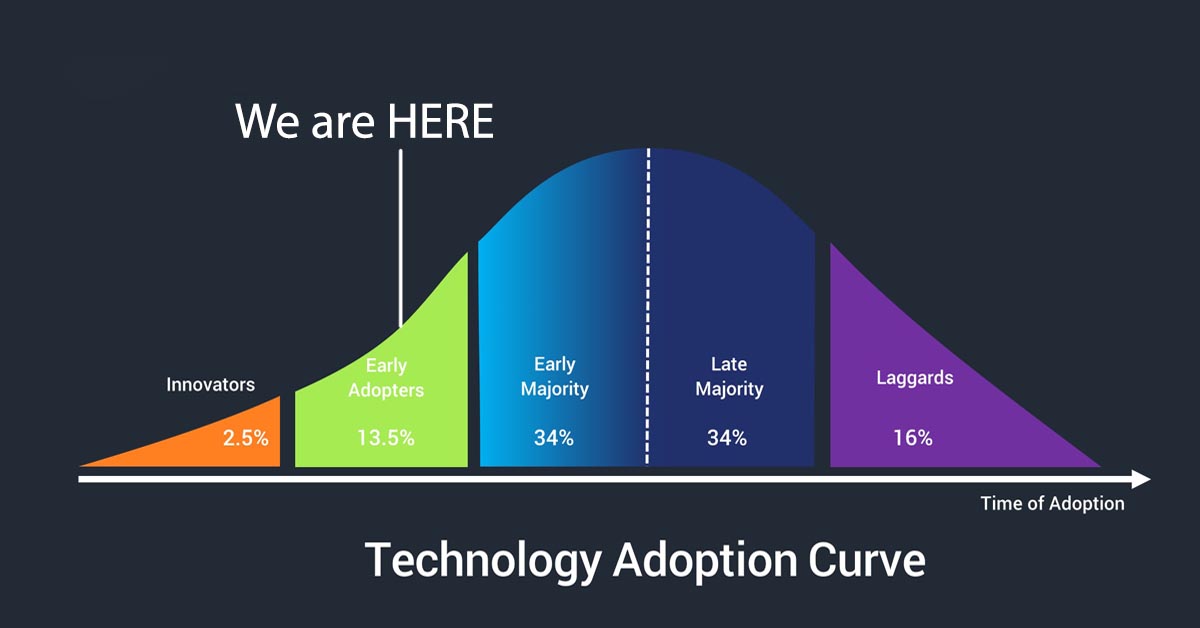 We are HERE

Innovators
2.5%

Early Adopters
13.5%

Early Majority
34%

Late Majority
34%

Laggards
16%

Time of Adoption

Technology Adoption Curve